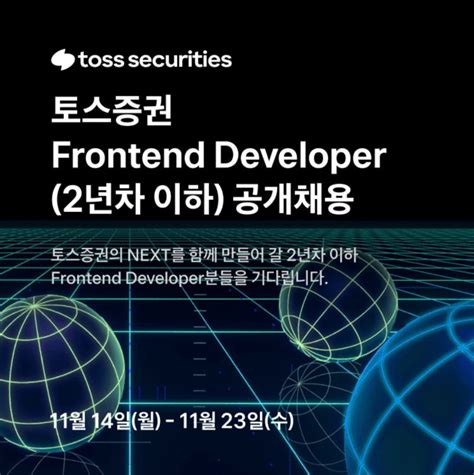 toss securities

토스증권
Frontend Developer
(2년차 이하) 공개채용

토스증권의 NEXT를 함께 만들어 갈 2년차 이하
Frontend Developer분들을 기다립니다.

11월 14일(월) - 11월 23일(수)